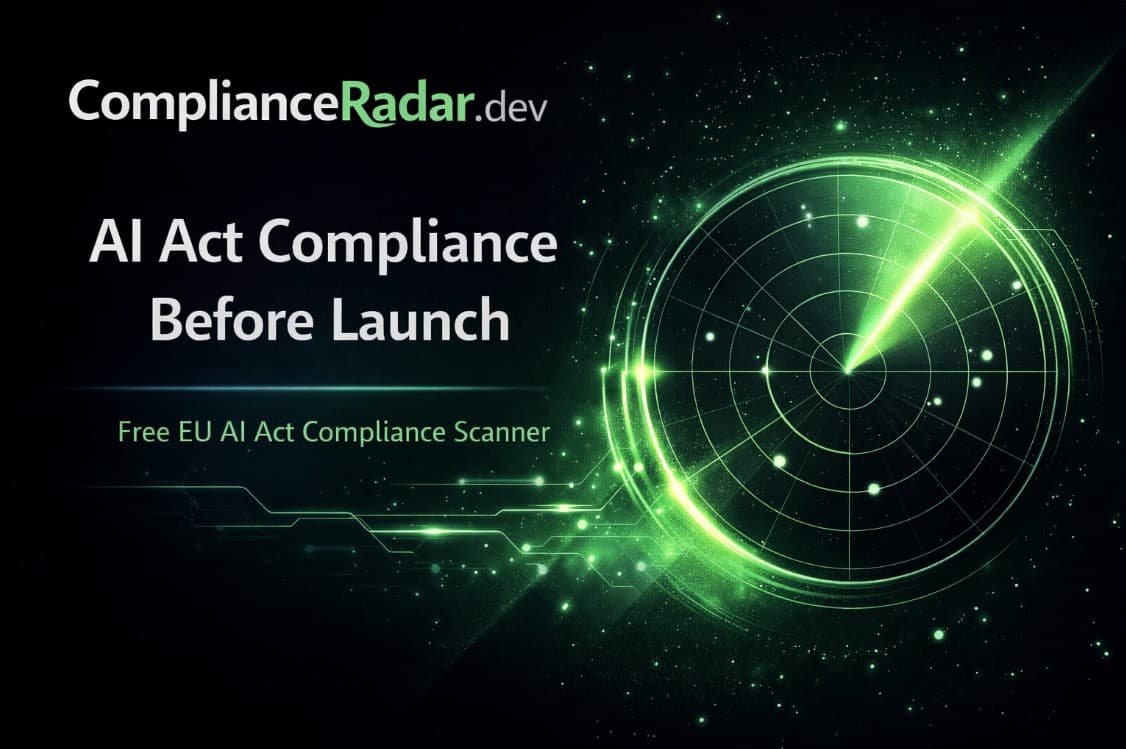 ComplianceRadar.dev

AI Act Compliance Before Launch

Free EU AI Act Compliance Scanner